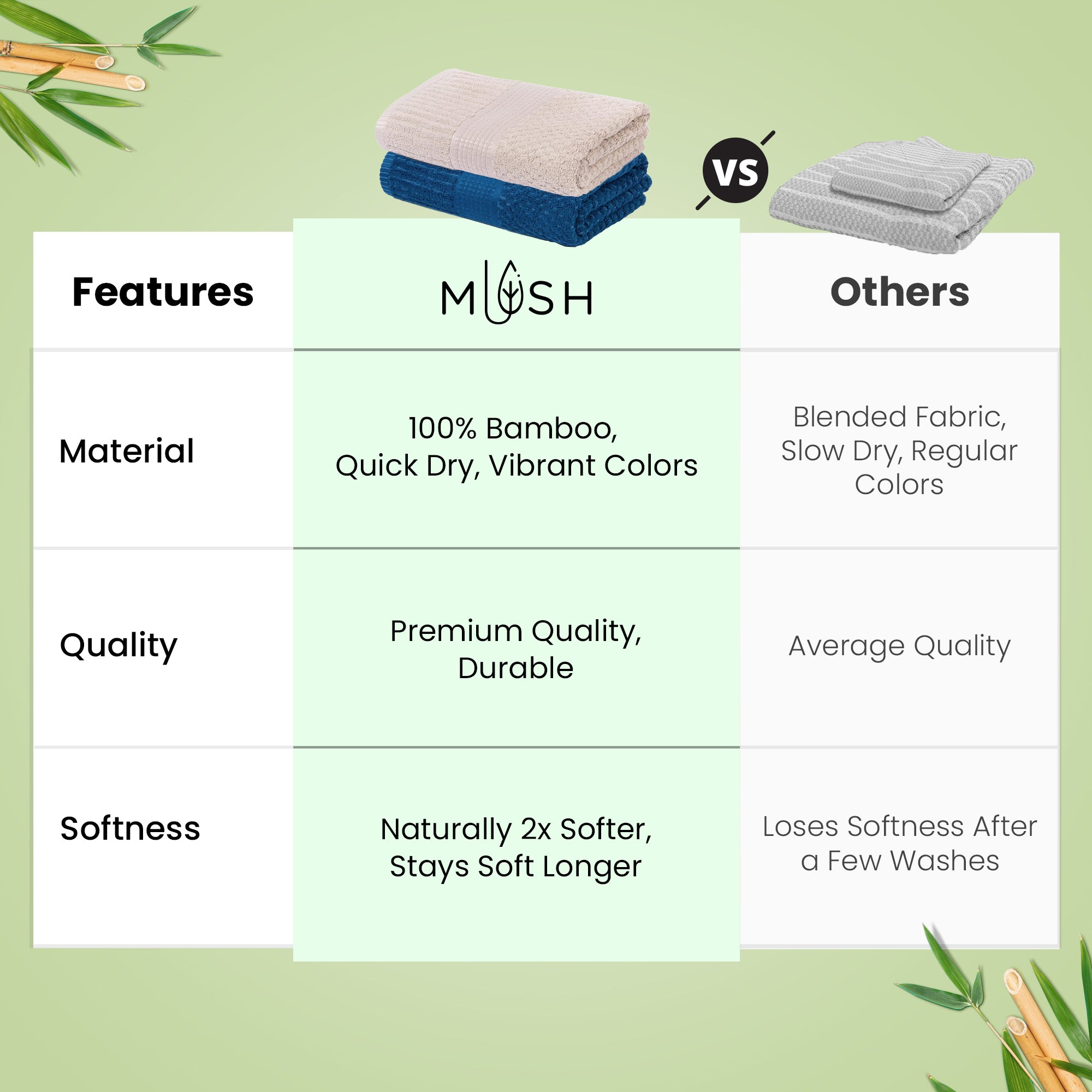 VS

| Features | MUSH | Others |
|---|---|---|
| Material | 100% Bamboo, Quick Dry, Vibrant Colors | Blended Fabric, Slow Dry, Regular Colors |
| Quality | Premium Quality, Durable | Average Quality |
| Softness | Naturally 2x Softer, Stays Soft Longer | Loses Softness After a Few Washes |